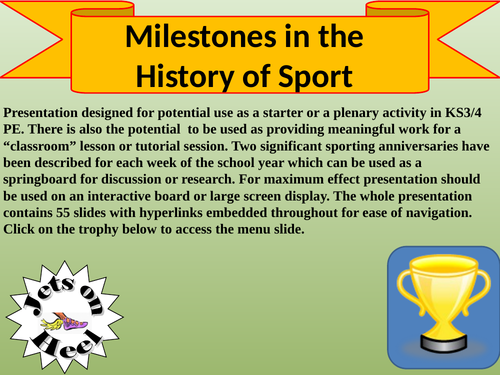 Milestones in the History of Sport

Presentation designed for potential use as a starter or a plenary activity in KS3/4 PE. There is also the potential  to be used as providing meaningful work for a “classroom” lesson or tutorial session. Two significant sporting anniversaries have been described for each week of the school year which can be used as a springboard for discussion or research. For maximum effect presentation should be used on an interactive board or large screen display. The whole presentation contains 55 slides with hyperlinks embedded throughout for ease of navigation. Click on the trophy below to access the menu slide.

Jets on Heel